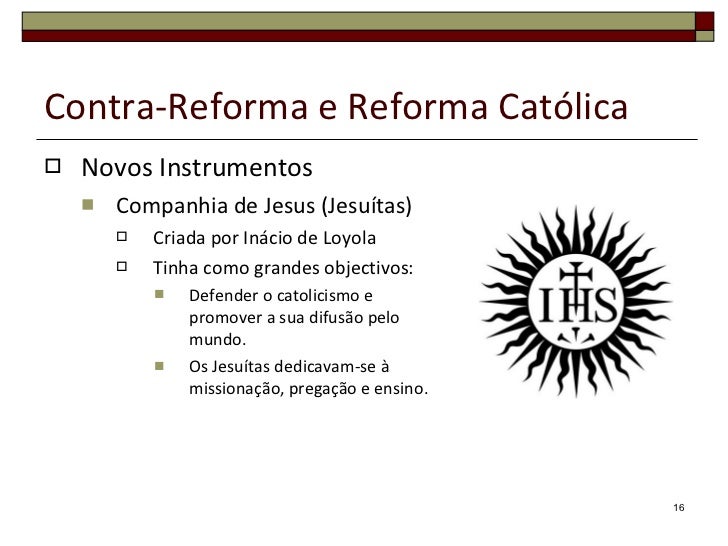 Contra-Reforma e Reforma Católica

Novos Instrumentos

Companhia de Jesus (Jesuítas)

Criada por Inácio de Loyola

Tinha como grandes objectivos:

Defender o catolicismo e promover a sua difusão pelo mundo.

Os Jesuítas dedicavam-se à missionação, pregação e ensino.

IHS

16